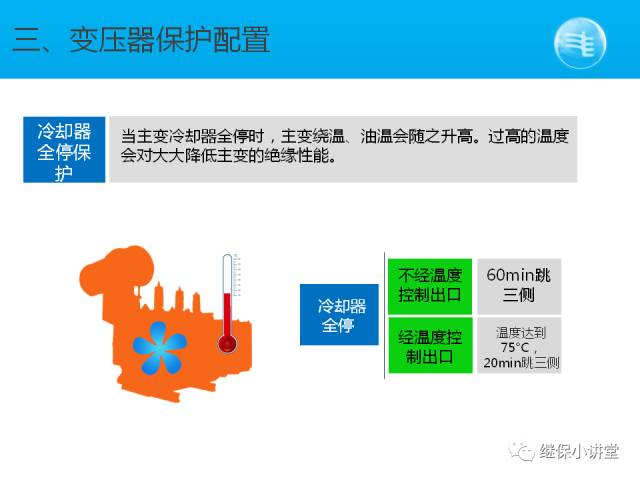 三、变压器保护配置

冷却器全停保护

当主变冷却器全停时，主变绕温、油温会随之升高。过高的温度会对大大降低主变的绝缘性能。

冷却器全停

不经温度控制出口

60min跳三侧

经温度控制出口

温度达到75°C，20min跳三侧

继保小讲堂